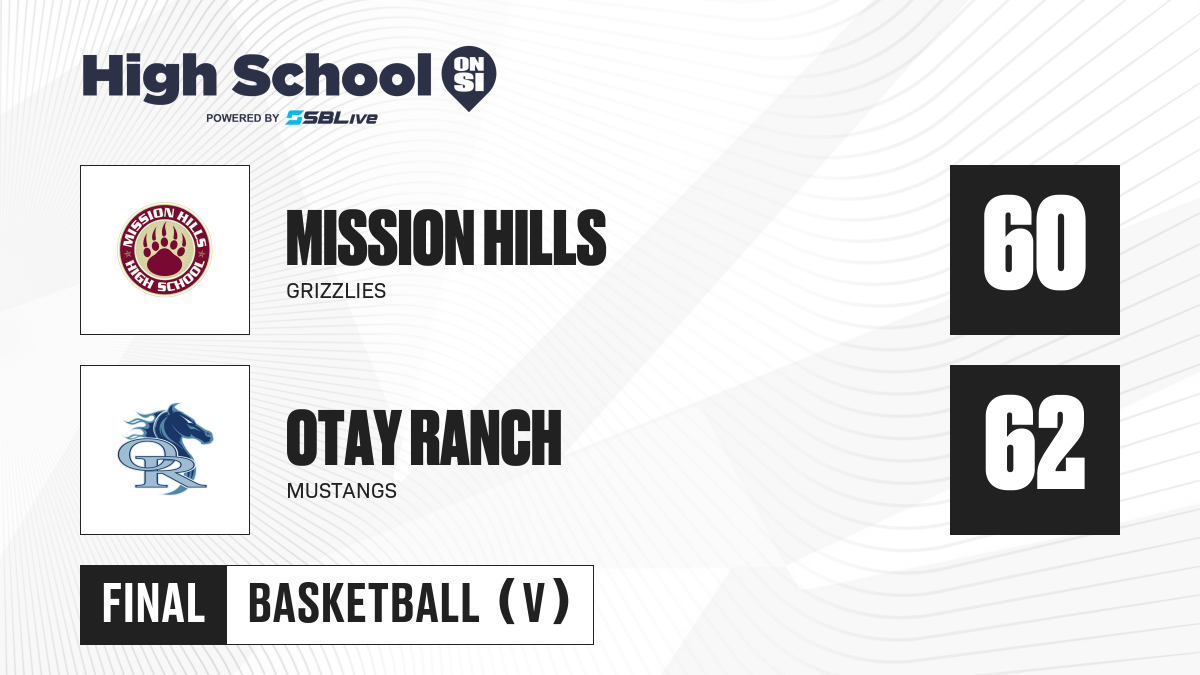 High School ON SI
POWERED BY SBLive

MISSION HILLS HIGH SCHOOL

MISSION HILLS
GRIZZLIES

60

OR

OTAY RANCH
MUSTANGS

62

FINAL BASKETBALL (V)